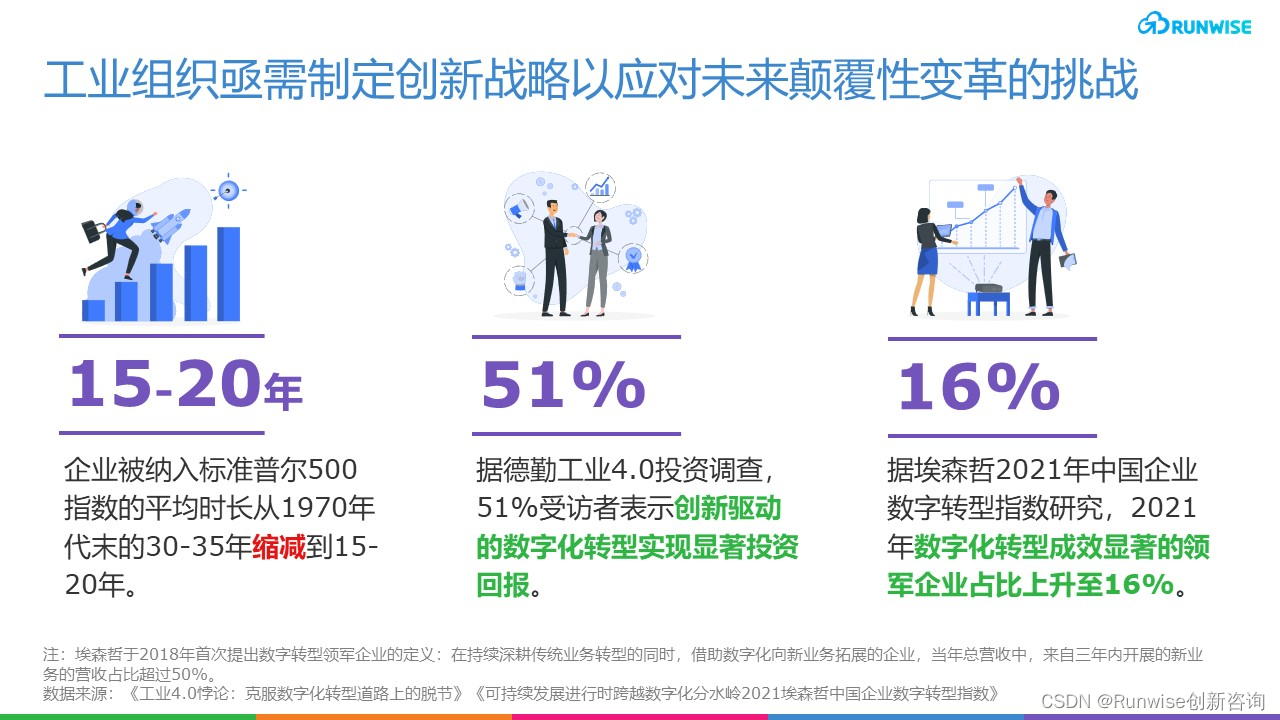 RUNWISE

工业组织亟需制定创新战略以应对未来颠覆性变革的挑战

15-20年

企业被纳入标准普尔500指数的平均时长从1970年代末的30-35年缩减到15-20年。

51%

据德勤工业4.0投资调查，51%受访者表示创新驱动的数字化转型实现显著投资回报。

16%

据埃森哲2021年中国企业数字转型指数研究，2021年数字化转型成效显著的领军企业占比上升至16%。

注：埃森哲于2018年首次提出数字转型领军企业的定义：在持续深耕传统业务转型的同时，借助数字化向新业务拓展的企业，当年总营收中，来自三年内开展的新业务的营收占比超过50%。
数据来源：《工业4.0悖论：克服数字化转型道路上的脱节》《可持续发展进行时跨越数字化分水岭2021埃森哲中国企业数字转型指数》

CSDN @Runwise创新咨询